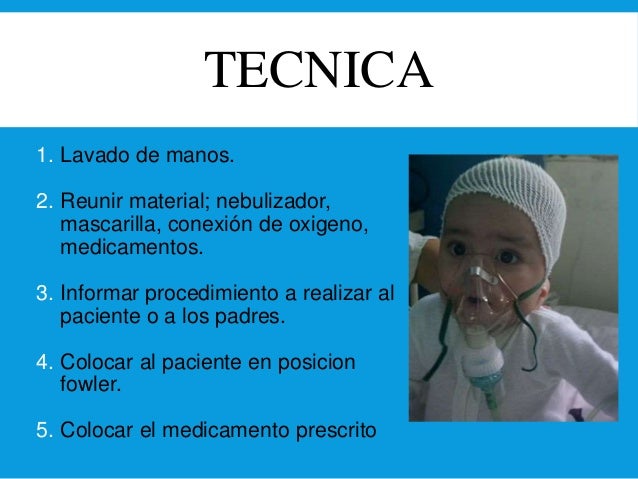 TECNICA

1. Lavado de manos.

2. Reunir material; nebulizador, mascarilla, conexión de oxigeno, medicamentos.

3. Informar procedimiento a realizar al paciente o a los padres.

4. Colocar al paciente en posicion fowler.

5. Colocar el medicamento prescrito